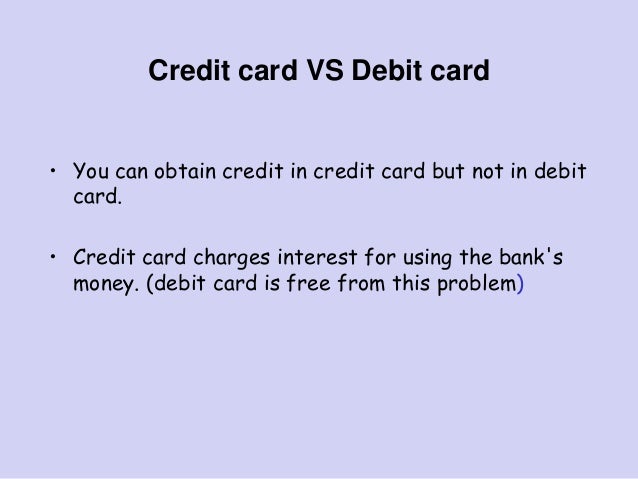 Credit card VS Debit card

• You can obtain credit in credit card but not in debit card.

• Credit card charges interest for using the bank's money. (debit card is free from this problem)